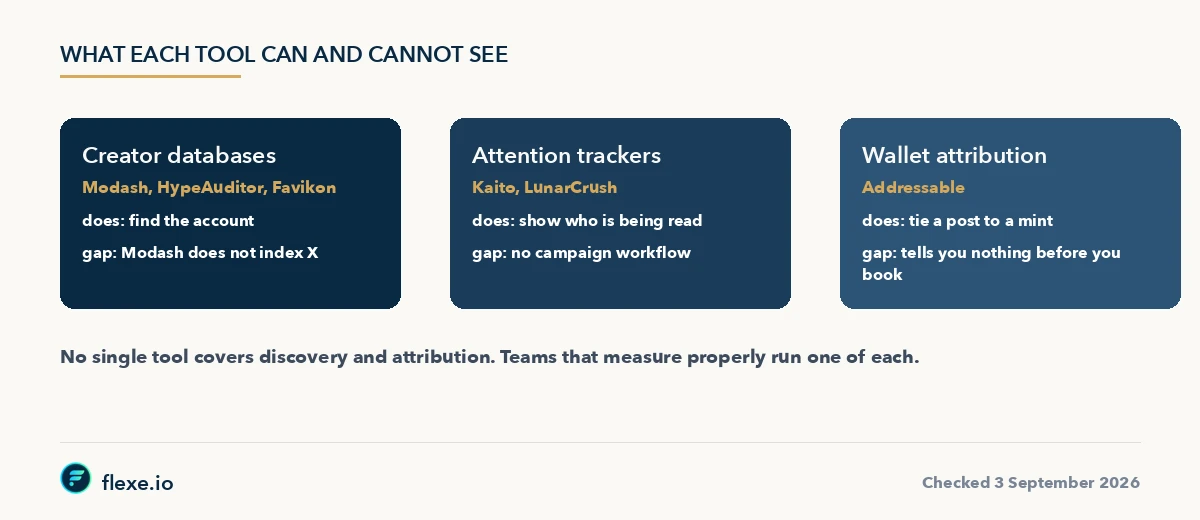 WHAT EACH TOOL CAN AND CANNOT SEE

Creator databases
Modash, HypeAuditor, Favikon
does: find the account
gap: Modash does not index X

Attention trackers
Kaito, LunarCrush
does: show who is being read
gap: no campaign workflow

Wallet attribution
Addressable
does: tie a post to a mint
gap: tells you nothing before you book

No single tool covers discovery and attribution. Teams that measure properly run one of each.

flexe.io

Checked 3 September 2026